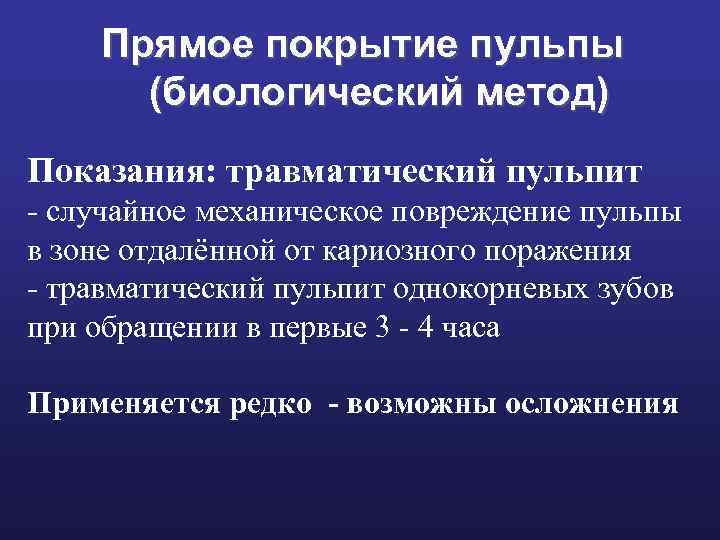 Прямое покрытие пульпы (биологический метод)

Показания: травматический пульпит
- случайное механическое повреждение пульпы в зоне отдалённой от кариозного поражения
- травматический пульпит однокорневых зубов при обращении в первые 3 - 4 часа

Применяется редко - возможны осложнения